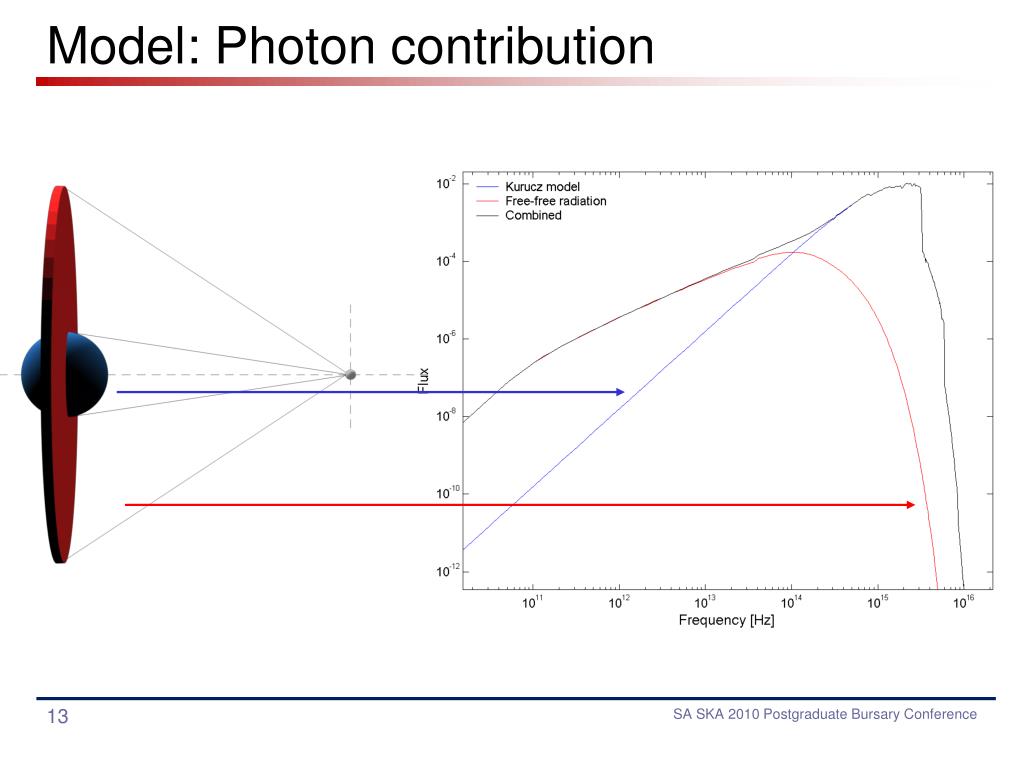 Model: Photon contribution

Kurucz model
Free-free radiation
Combined

$10^{-2}$
$10^{-4}$
$10^{-6}$
$10^{-8}$
$10^{-10}$
$10^{-12}$

Flux

$10^{11}$ $10^{12}$ $10^{13}$ $10^{14}$ $10^{15}$ $10^{16}$

Frequency [Hz]

13

SA SKA 2010 Postgraduate Bursary Conference